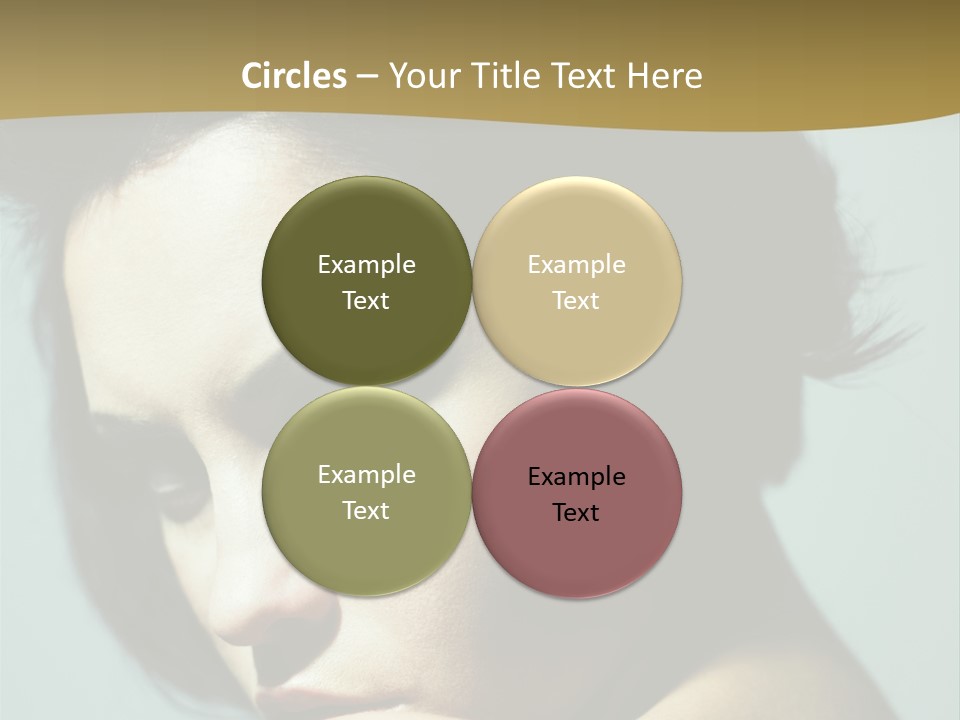 Circles – Your Title Text Here

Example Text

Example Text

Example Text

Example Text